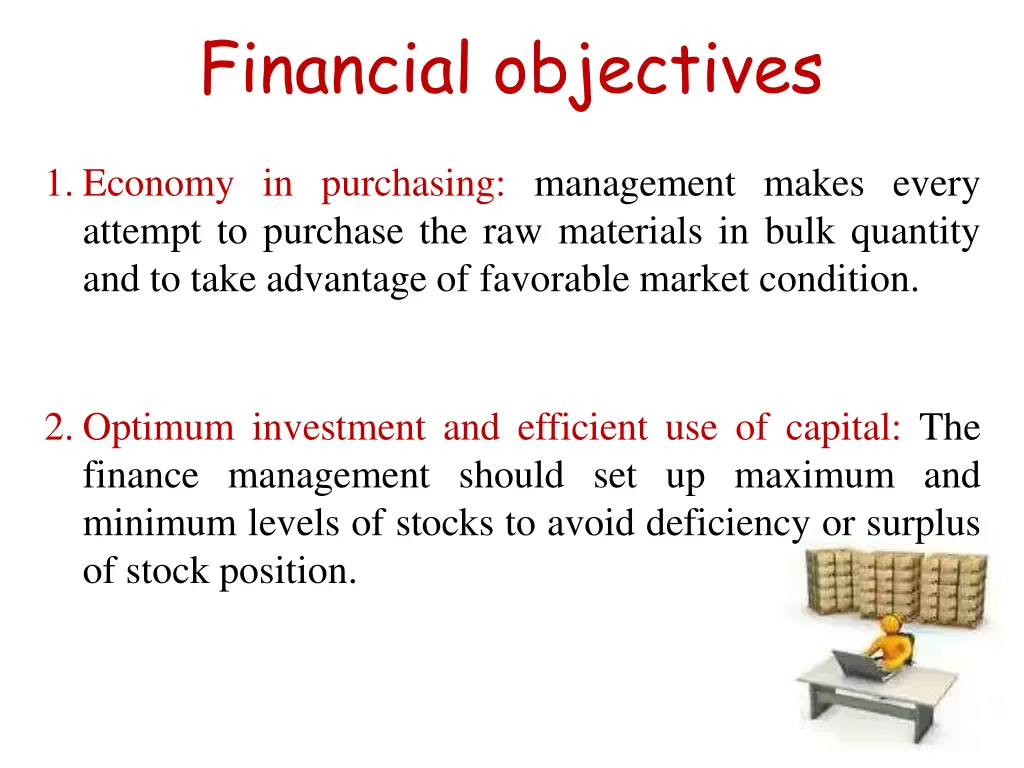 Financial objectives

1. Economy in purchasing: management makes every attempt to purchase the raw materials in bulk quantity and to take advantage of favorable market condition.

2. Optimum investment and efficient use of capital: The finance management should set up maximum and minimum levels of stocks to avoid deficiency or surplus of stock position.